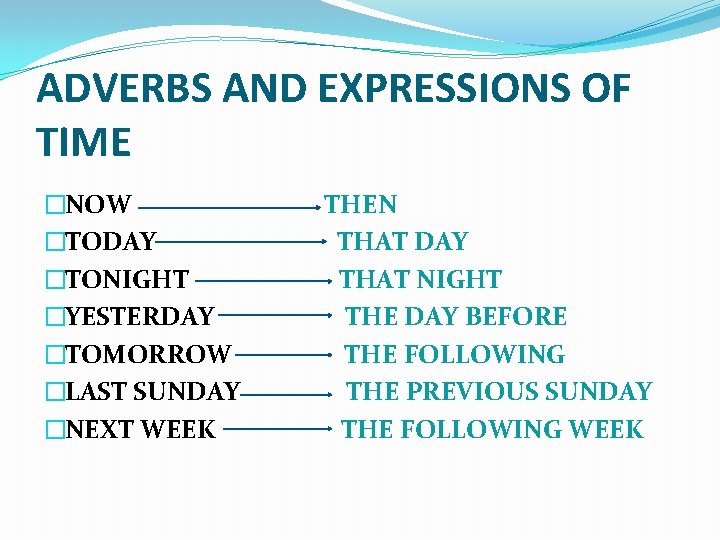 ADVERBS AND EXPRESSIONS OF TIME

□NOW → THEN
□TODAY → THAT DAY
□TONIGHT → THAT NIGHT
□YESTERDAY → THE DAY BEFORE
□TOMORROW → THE FOLLOWING
□LAST SUNDAY → THE PREVIOUS SUNDAY
□NEXT WEEK → THE FOLLOWING WEEK